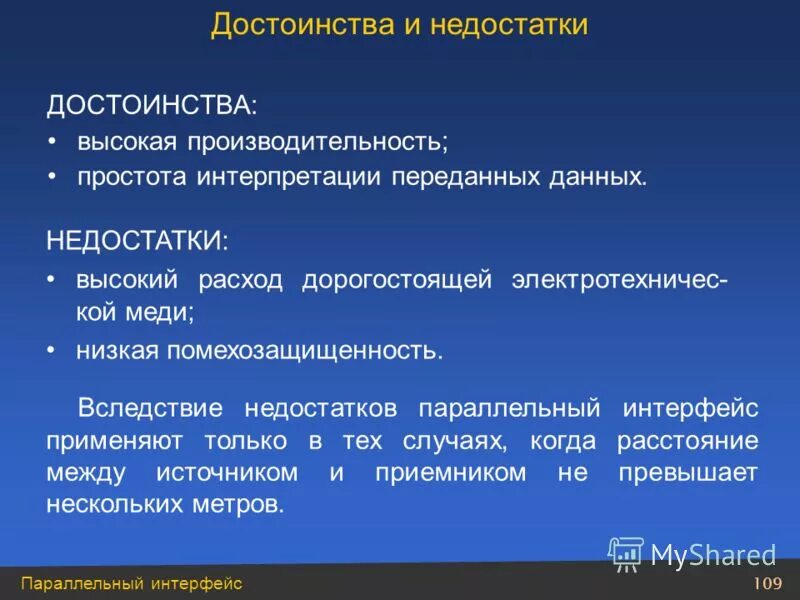 Достоинства и недостатки

ДОСТОИНСТВА:

• высокая производительность;

• простота интерпретации переданных данных.

НЕДОСТАТКИ:

• высокий расход дорогостоящей электротехнической меди;

• низкая помехозащищенность.

Вследствие недостатков параллельный интерфейс применяют только в тех случаях, когда расстояние между источником и приемником не превышает нескольких метров.

MyShared

Параллельный интерфейс

109